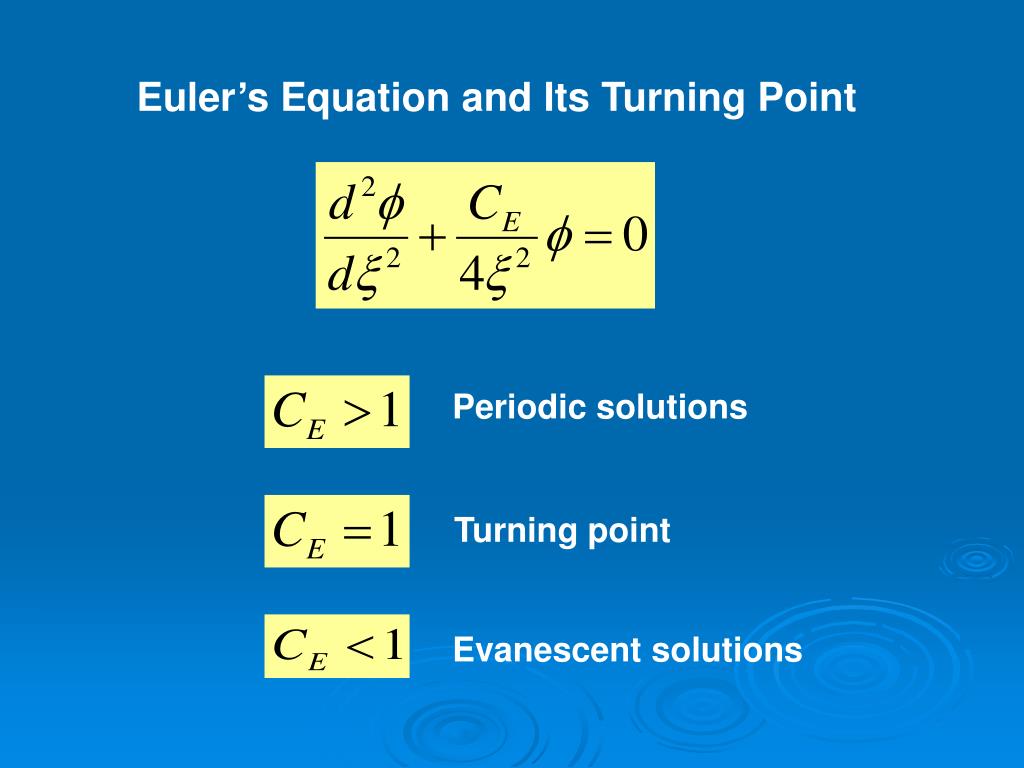 Euler’s Equation and Its Turning Point

$\frac{d^2\phi}{d\xi^2} + \frac{C_E}{4\xi^2}\phi = 0$

$C_E > 1$ Periodic solutions

$C_E = 1$ Turning point

$C_E < 1$ Evanescent solutions